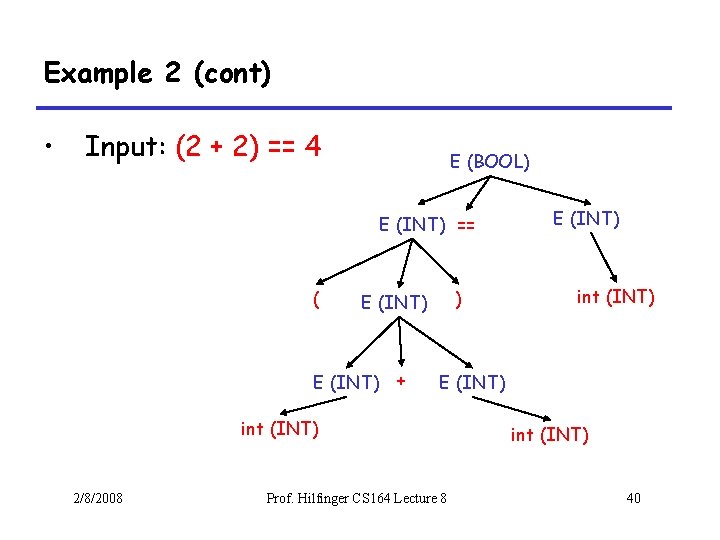 Example 2 (cont)

• Input: (2 + 2) == 4

E (BOOL)

E (INT) ==

E (INT)

( E (INT) )

int (INT)

E (INT) + E (INT)

int (INT)

int (INT)

2/8/2008

Prof. Hilfinger CS164 Lecture 8

40